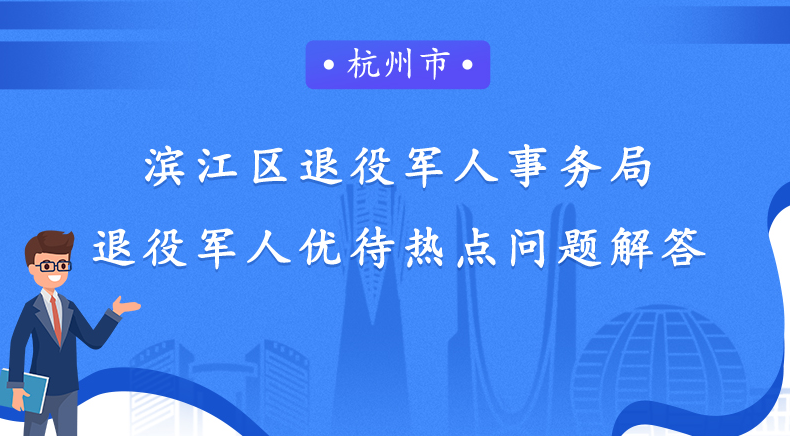 • 杭州市 •

滨江区退役军人事务局

退役军人优待热点问题解答